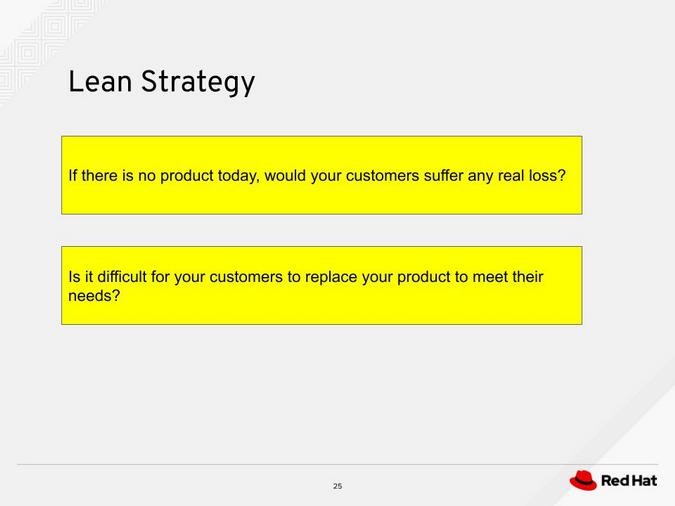 Lean Strategy

If there is no product today, would your customers suffer any real loss?

Is it difficult for your customers to replace your product to meet their needs?

25

Red Hat